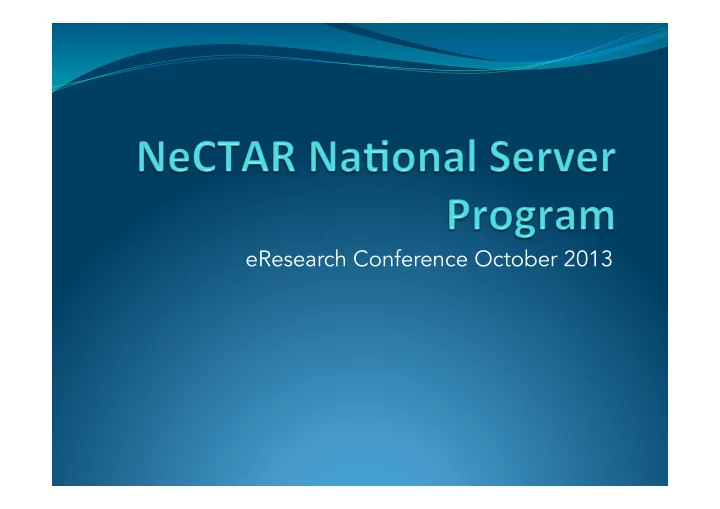 NeCTAR National Server Program

eResearch Conference October 2013